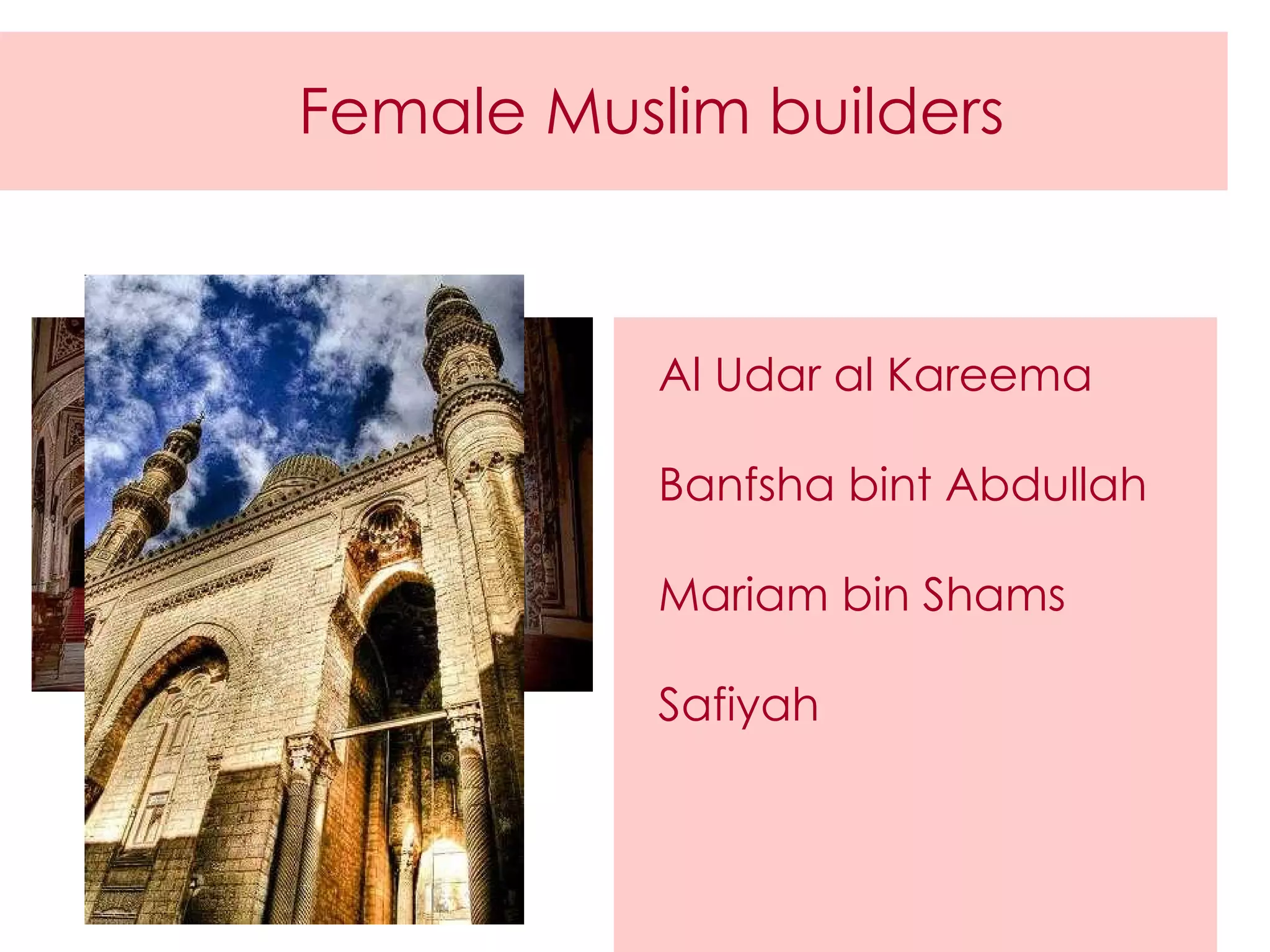 Female Muslim builders

Al Udar al Kareema

Banfsha bint Abdullah

Mariam bin Shams

Safiyah